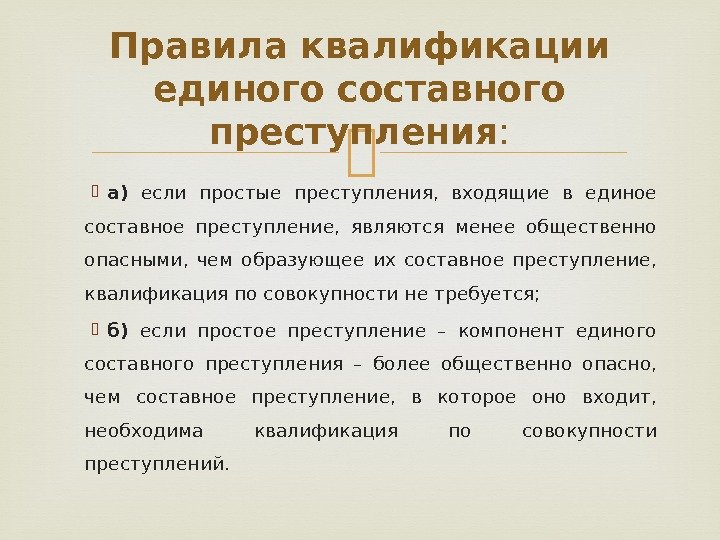 Правила квалификации единого составного преступления:

а) если простые преступления, входящие в единое составное преступление, являются менее общественно опасными, чем образующее их составное преступление, квалификация по совокупности не требуется;

б) если простое преступление – компонент единого составного преступления – более общественно опасно, чем составное преступление, в которое оно входит, необходима квалификация по совокупности преступлений.